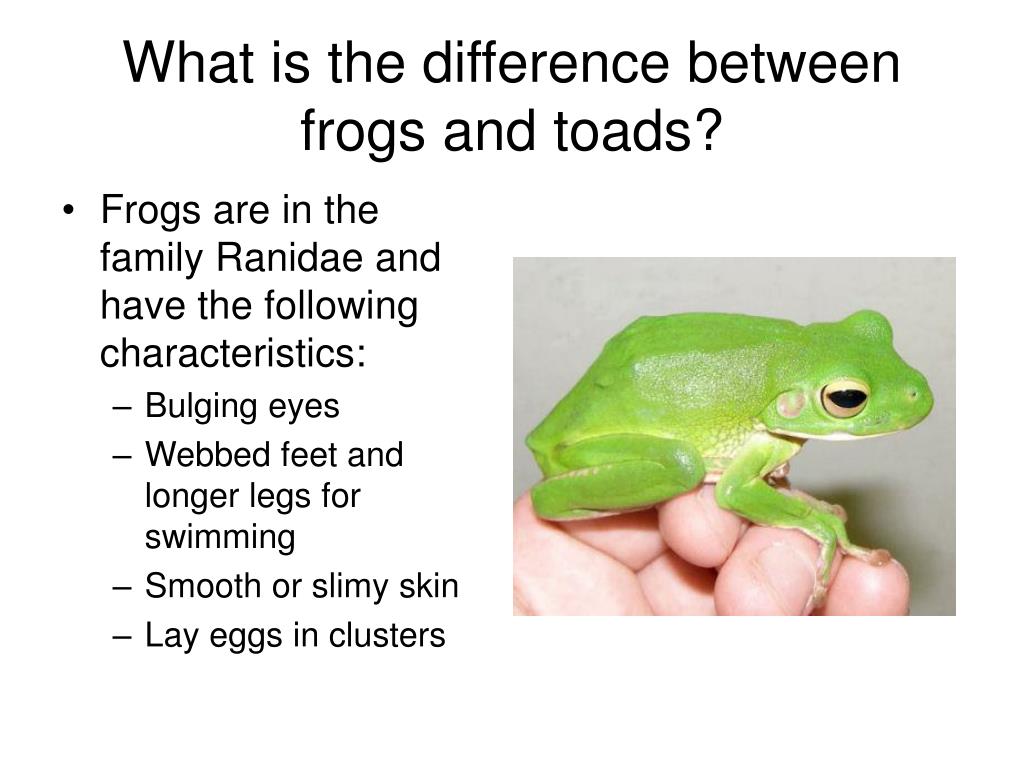 What is the difference between frogs and toads?

• Frogs are in the family Ranidae and have the following characteristics:
– Bulging eyes
– Webbed feet and longer legs for swimming
– Smooth or slimy skin
– Lay eggs in clusters